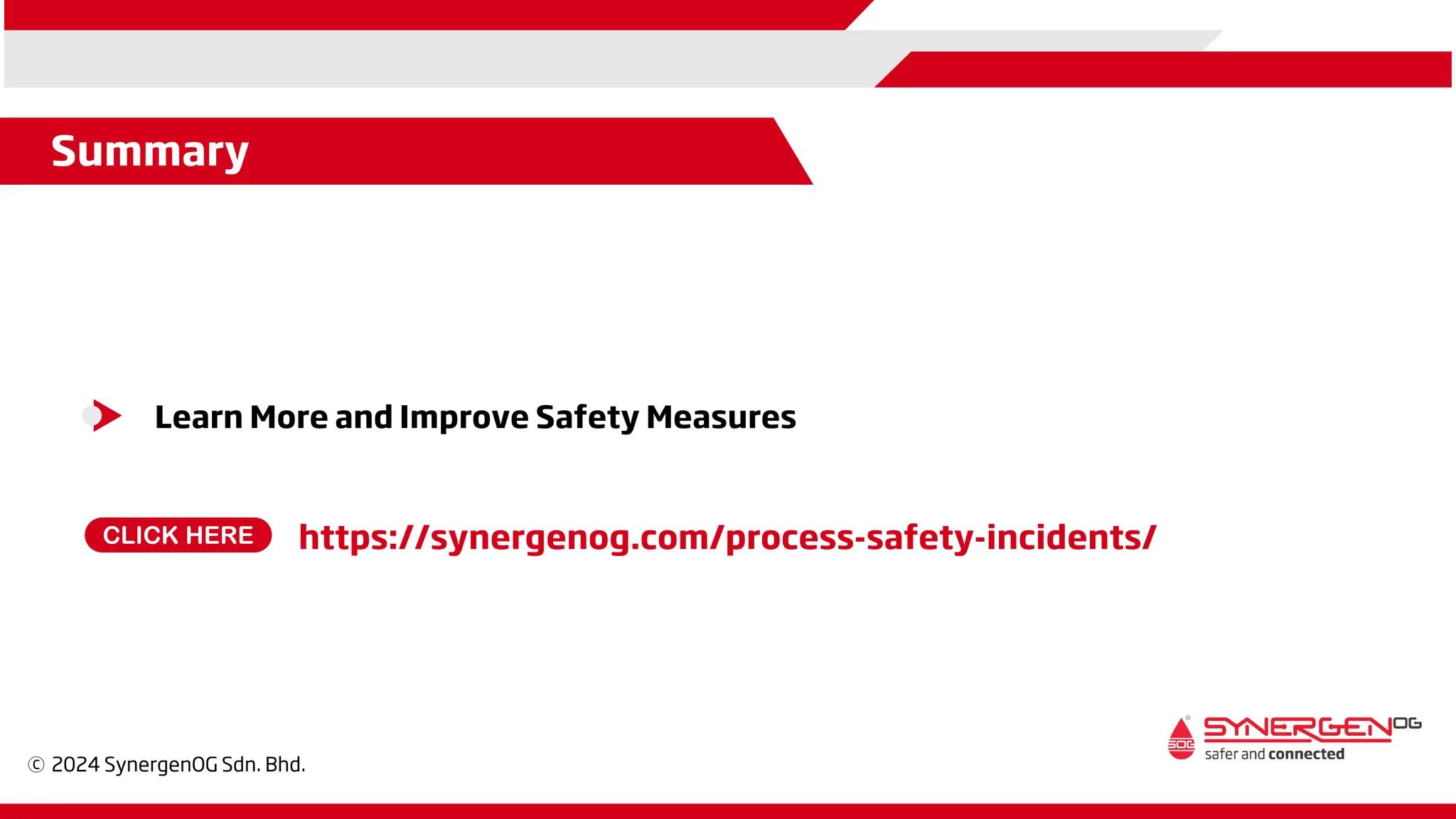 Summary

Learn More and Improve Safety Measures

CLICK HERE https://synergenog.com/process-safety-incidents/

© 2024 SynergenOG Sdn. Bhd.

SOG SYNERGEN OG safer and connected